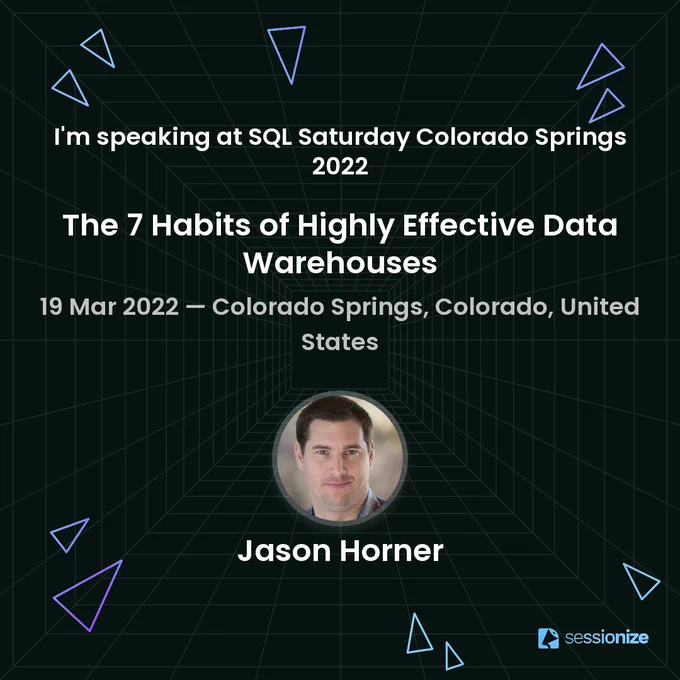 I'm speaking at SQL Saturday Colorado Springs 2022

The 7 Habits of Highly Effective Data Warehouses

19 Mar 2022 — Colorado Springs, Colorado, United States

Jason Horner

sessionize